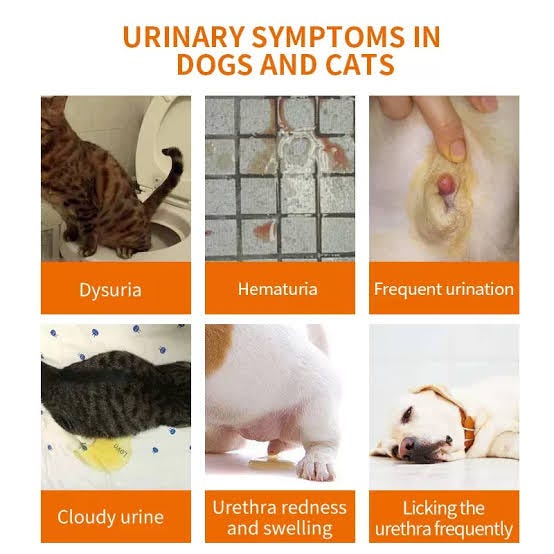 URINARY SYMPTOMS IN DOGS AND CATS

Dysuria

Hematuria

Frequent urination

Cloudy urine

Urethra redness and swelling

Licking the urethra frequently